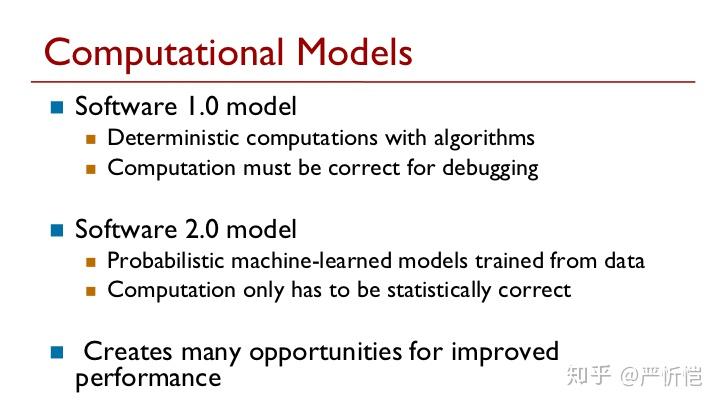 Computational Models

Software 1.0 model

Deterministic computations with algorithms

Computation must be correct for debugging

Software 2.0 model

Probabilistic machine-learned models trained from data

Computation only has to be statistically correct

Creates many opportunities for improved performance

知乎 @严忻恺